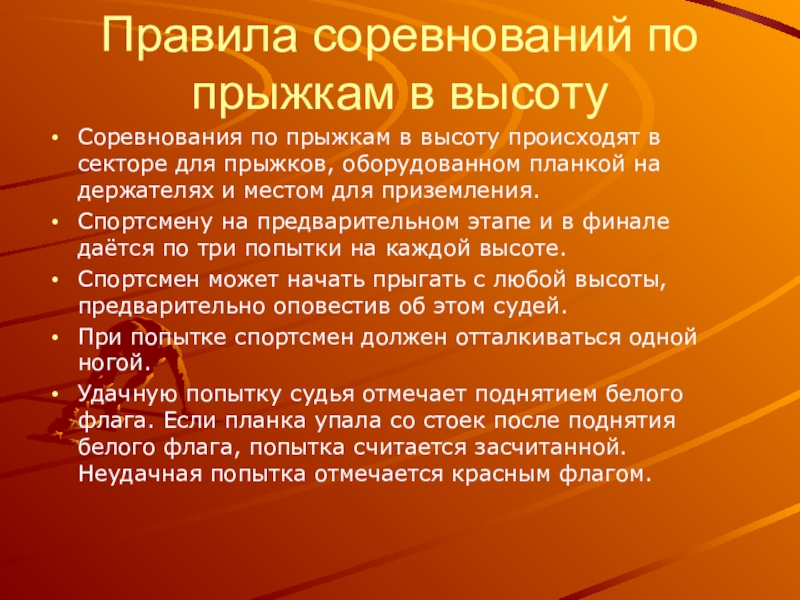 Правила соревнований по прыжкам в высоту

• Соревнования по прыжкам в высоту происходят в секторе для прыжков, оборудованном планкой на держателях и местом для приземления.
• Спортсмену на предварительном этапе и в финале даётся по три попытки на каждой высоте.
• Спортсмен может начать прыгать с любой высоты, предварительно оповестив об этом судей.
• При попытке спортсмен должен отталкиваться одной ногой.
• Удачную попытку судья отмечает поднятием белого флага. Если планка упала со стоек после поднятия белого флага, попытка считается засчитанной. Неудачная попытка отмечается красным флагом.